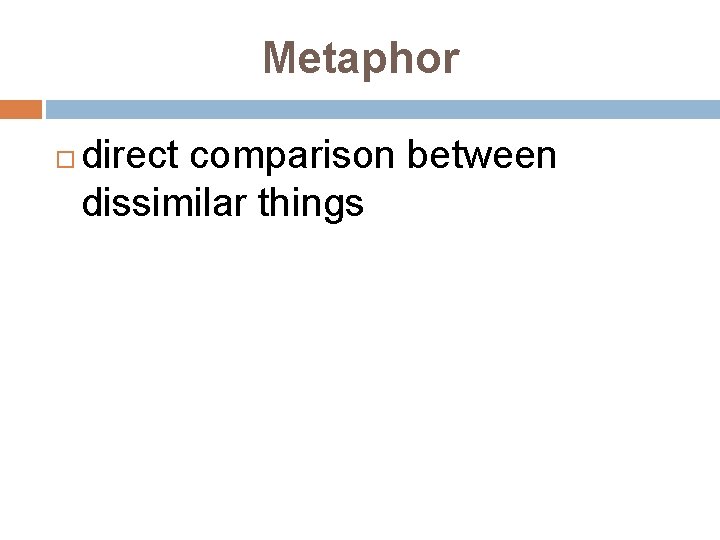 Metaphor

direct comparison between dissimilar things